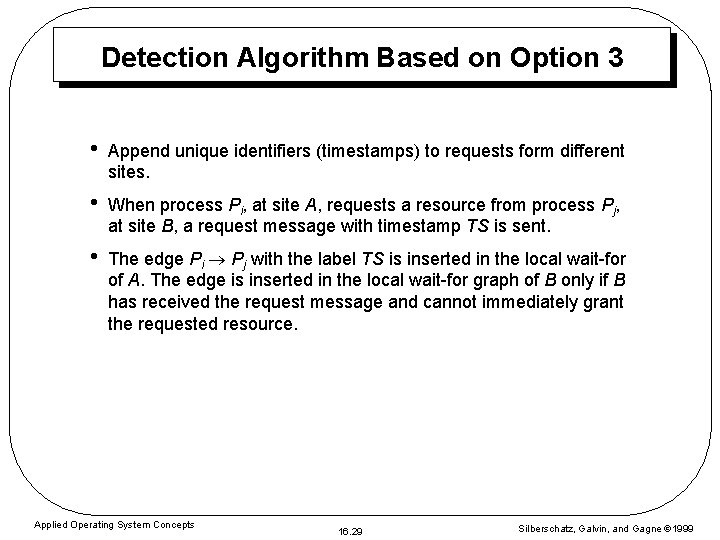 Detection Algorithm Based on Option 3

• Append unique identifiers (timestamps) to requests form different sites.

• When process $P_i$, at site $A$, requests a resource from process $P_j$, at site $B$, a request message with timestamp $TS$ is sent.

• The edge $P_i \rightarrow P_j$ with the label $TS$ is inserted in the local wait-for of $A$. The edge is inserted in the local wait-for graph of $B$ only if $B$ has received the request message and cannot immediately grant the requested resource.

Applied Operating System Concepts

16.29

Silberschatz, Galvin, and Gagne ©1999